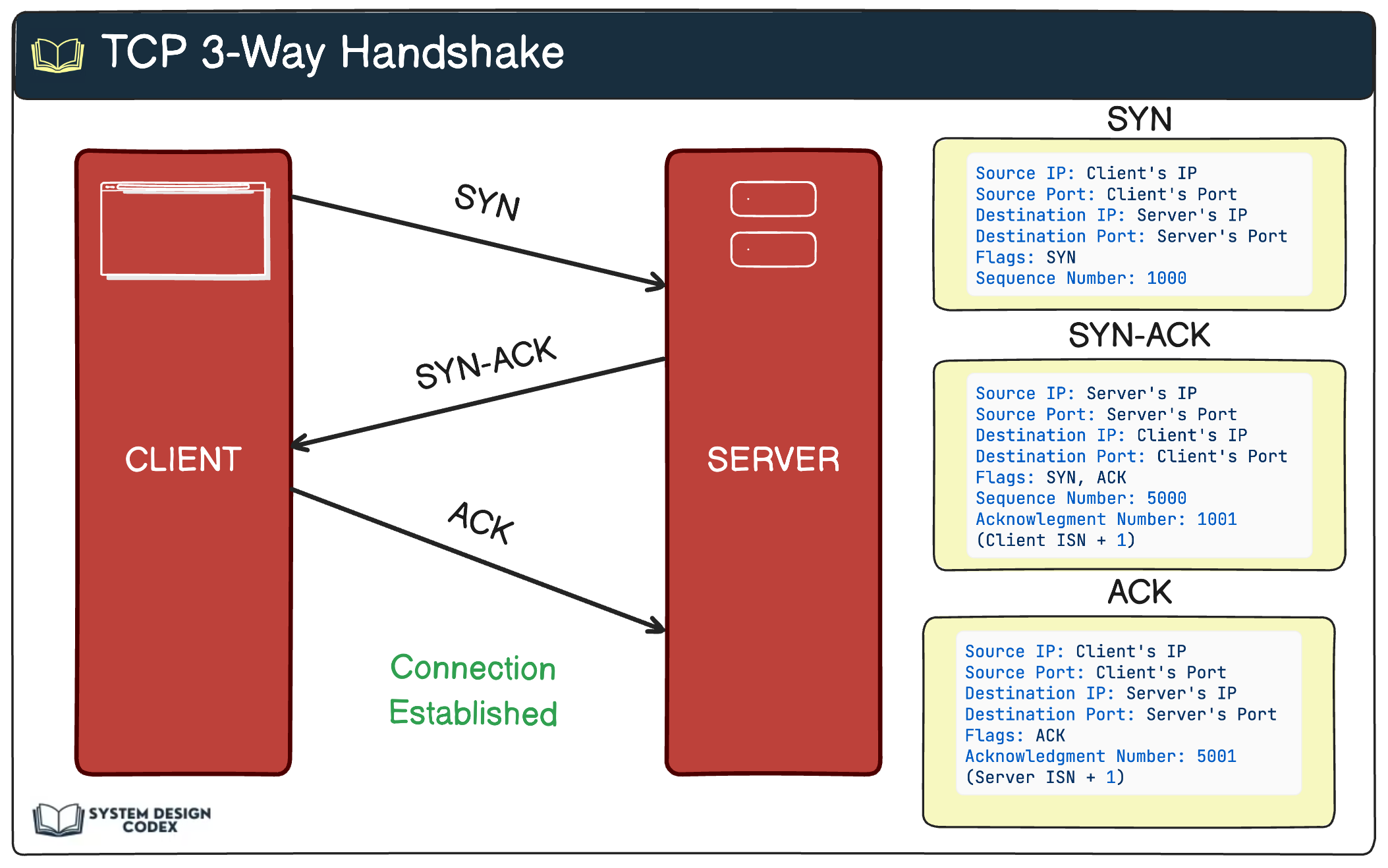 TCP 3-Way Handshake

CLIENT

SYN

SYN-ACK

ACK

Connection Established

SERVER

SYN

Source IP: Client's IP
Source Port: Client's Port
Destination IP: Server's IP
Destination Port: Server's Port
Flags: SYN
Sequence Number: 1000

SYN-ACK

Source IP: Server's IP
Source Port: Server's Port
Destination IP: Client's IP
Destination Port: Client's Port
Flags: SYN, ACK
Sequence Number: 5000
Acknowlegment Number: 1001
(Client ISN + 1)

ACK

Source IP: Client's IP
Source Port: Client's Port
Destination IP: Server's IP
Destination Port: Server's Port
Flags: ACK
Acknowledgment Number: 5001
(Server ISN + 1)

SYSTEM DESIGN CODEX